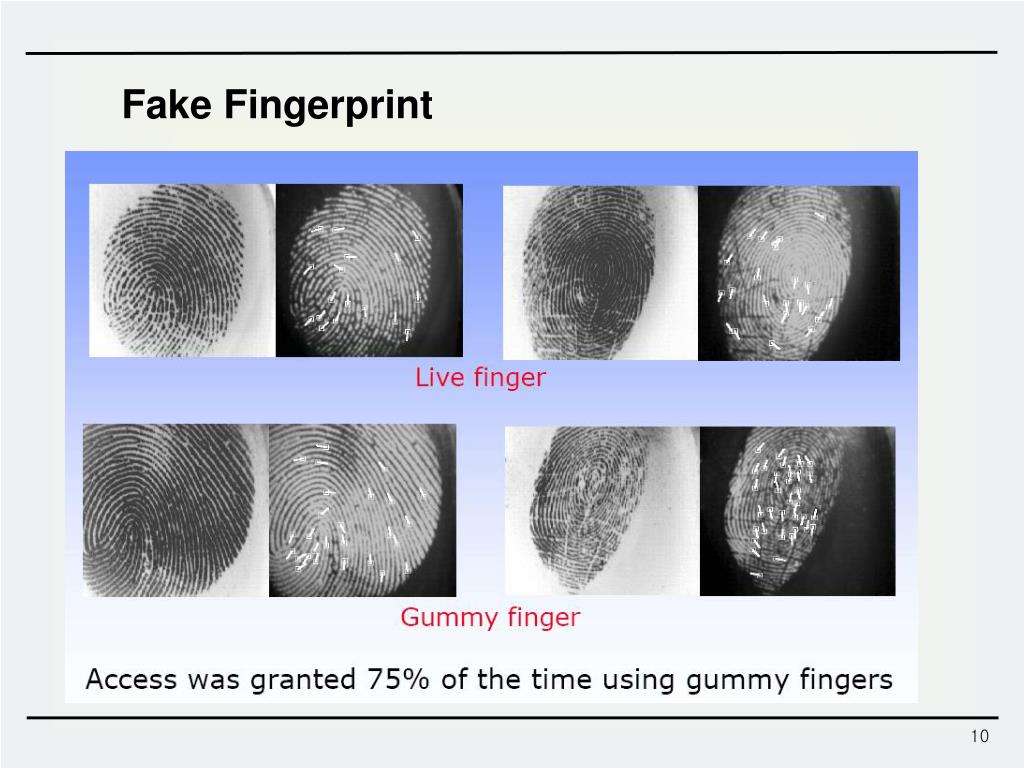 Fake Fingerprint

Live finger

Gummy finger

Access was granted 75% of the time using gummy fingers

10